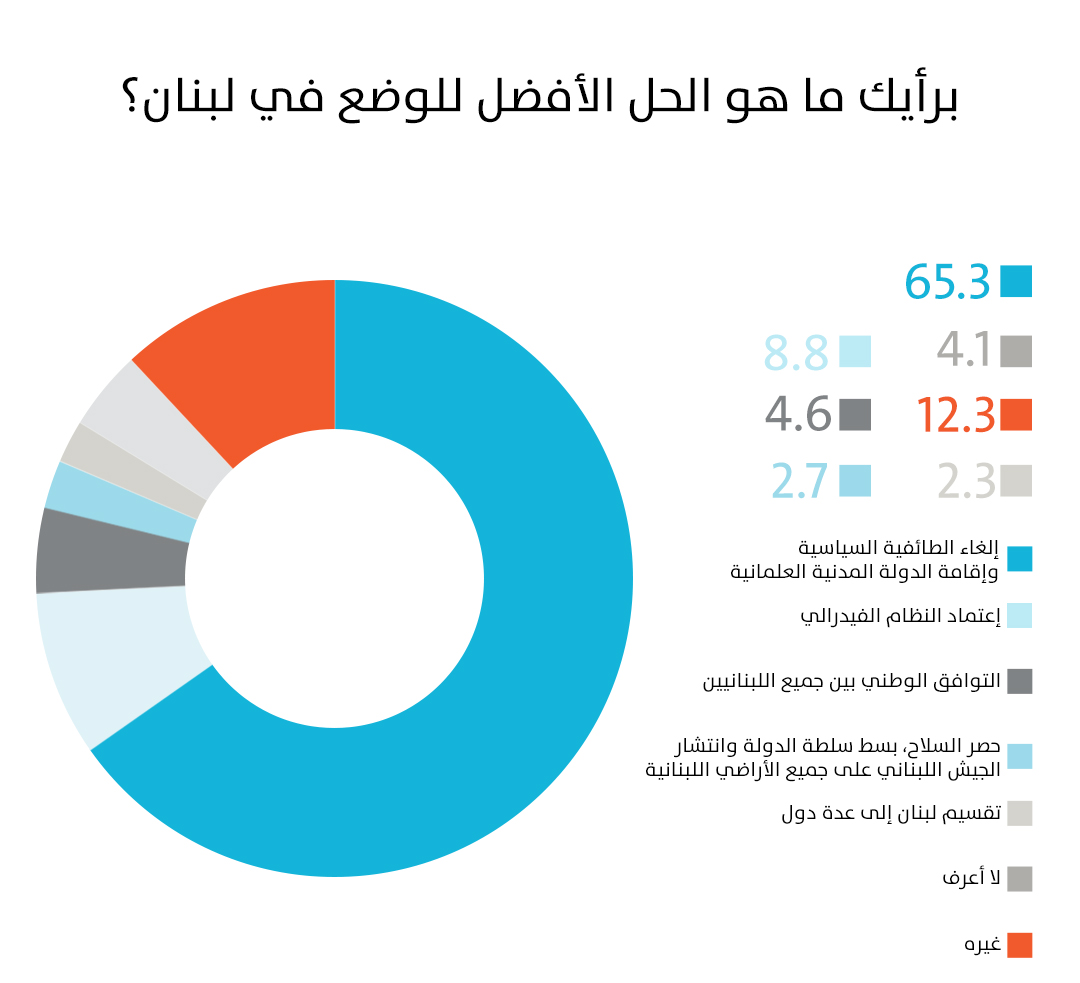 برأيك ما هو الحل الأفضل للوضع في لبنان؟

65.3
4.1 8.8
12.3 4.6
2.3 2.7

إلغاء الطائفية السياسية وإقامة الدولة المدنية العلمانية

إعتماد النظام الفيدرالي

التوافق الوطني بين جميع اللبنانيين

حصر السلاح، بسط سلطة الدولة وانتشار الجيش اللبناني على جميع الأراضي اللبنانية

تقسيم لبنان إلى عدة دول

لا أعرف

غيره